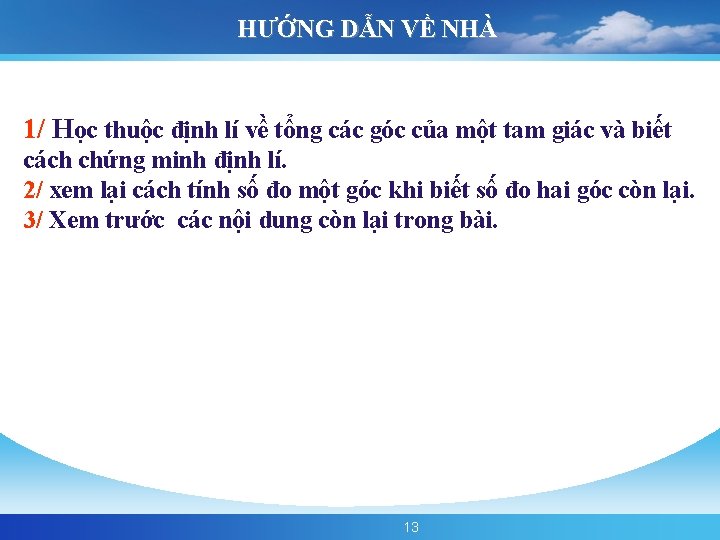 HƯỚNG DẪN VỀ NHÀ

1/ Học thuộc định lí về tổng các góc của một tam giác và biết cách chứng minh định lí.
2/ xem lại cách tính số đo một góc khi biết số đo hai góc còn lại.
3/ Xem trước các nội dung còn lại trong bài.

13